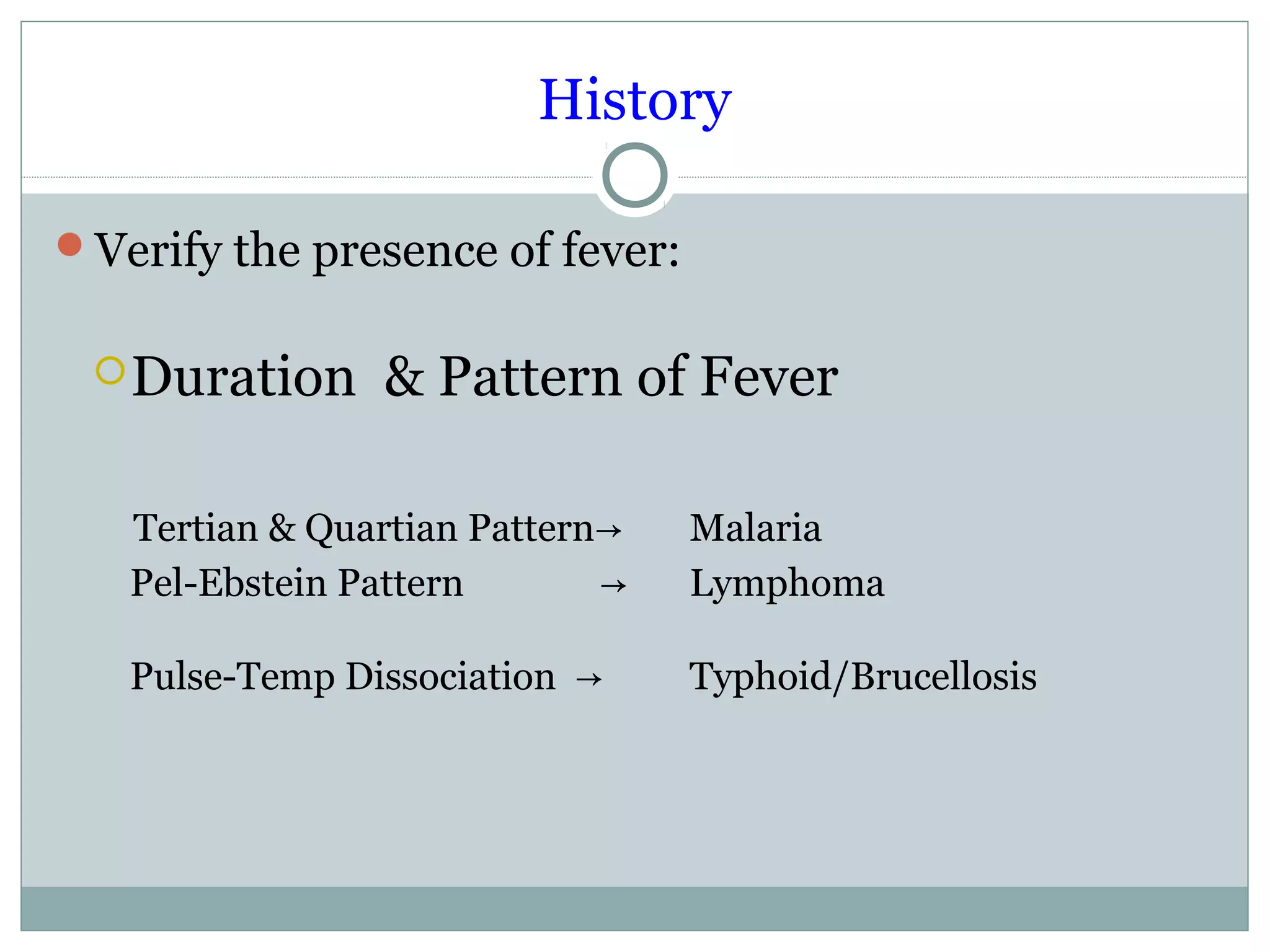 History

Verify the presence of fever:

Duration & Pattern of Fever

Tertian & Quartian Pattern→ Malaria
Pel-Ebstein Pattern → Lymphoma

Pulse-Temp Dissociation → Typhoid/Brucellosis